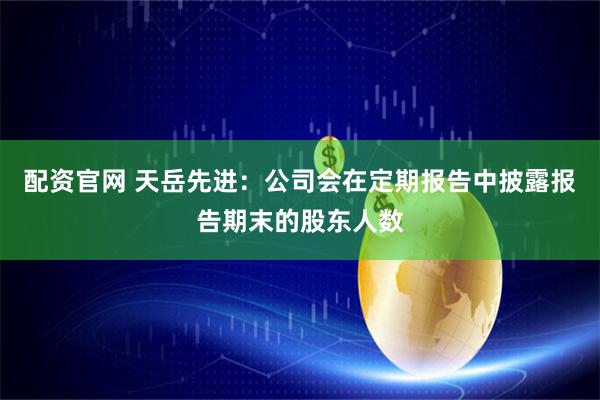 $

配资官网 天岳先进：公司会在定期报告中披露报告期末的股东人数